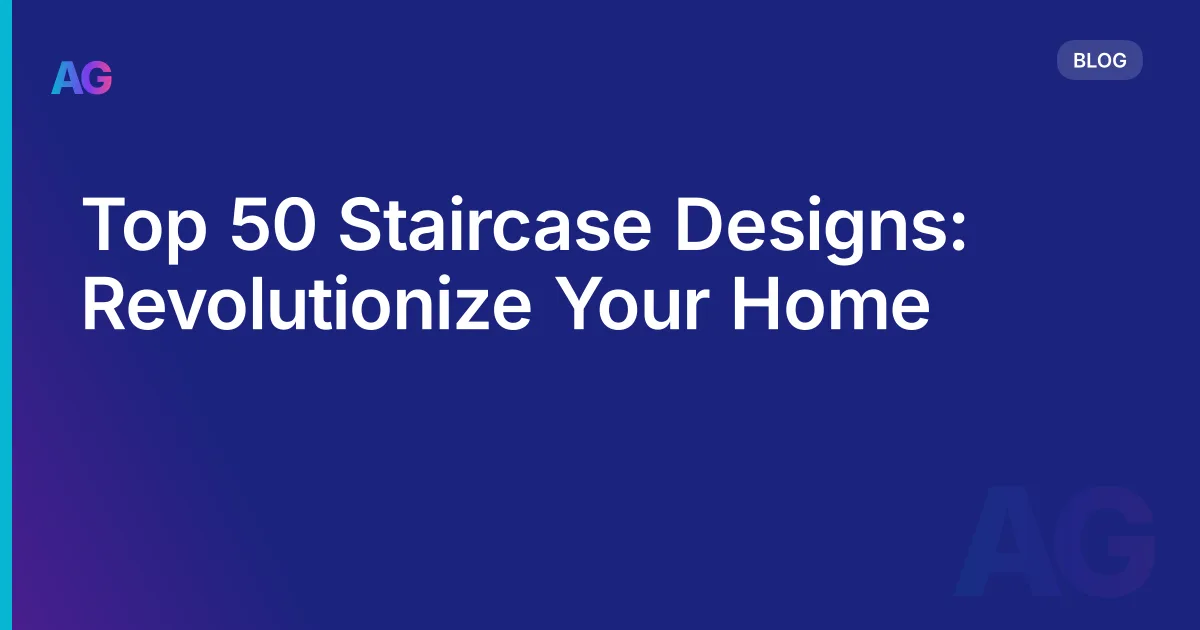 AG

BLOG

Top 50 Staircase Designs: Revolutionize Your Home

AG